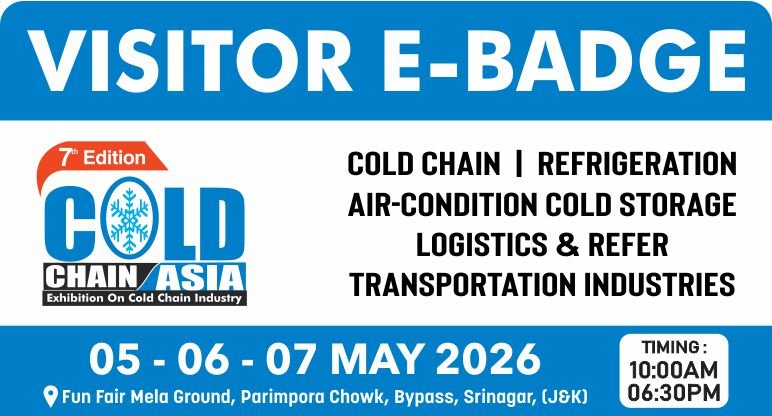 VISITOR E-BADGE

7th Edition
COLD
CHAIN ASIA
Exhibition On Cold Chain Industry

COLD CHAIN | REFRIGERATION
AIR-CONDITION COLD STORAGE
LOGISTICS & REFER
TRANSPORTATION INDUSTRIES

05 - 06 - 07 MAY 2026
Fun Fair Mela Ground, Parimpora Chowk, Bypass, Srinagar, (J&K)

TIMING :
10:00AM
06:30PM